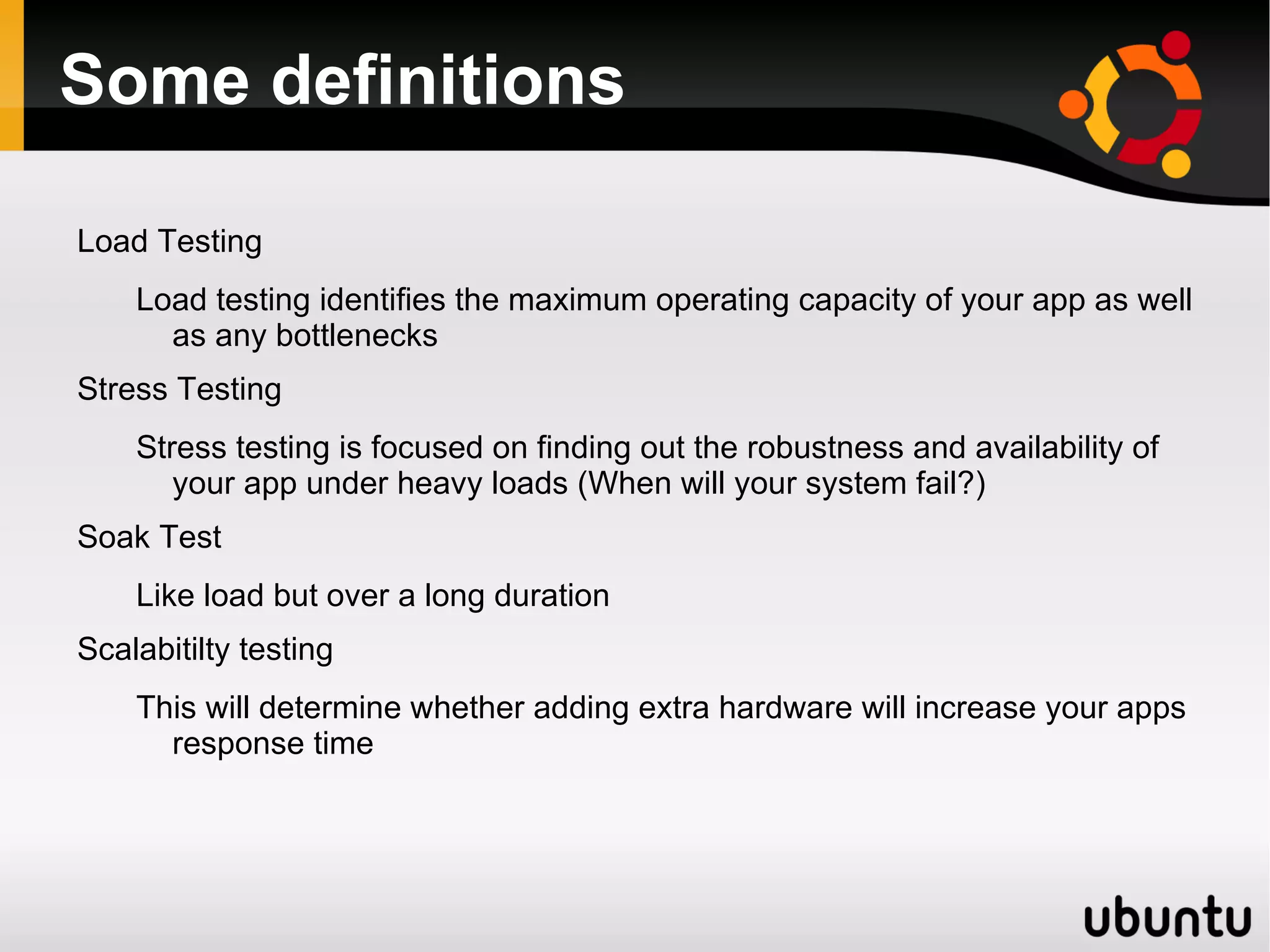 Some definitions

Load Testing

Load testing identifies the maximum operating capacity of your app as well as any bottlenecks

Stress Testing

Stress testing is focused on finding out the robustness and availability of your app under heavy loads (When will your system fail?)

Soak Test

Like load but over a long duration

Scalabitilty testing

This will determine whether adding extra hardware will increase your apps response time

ubuntu